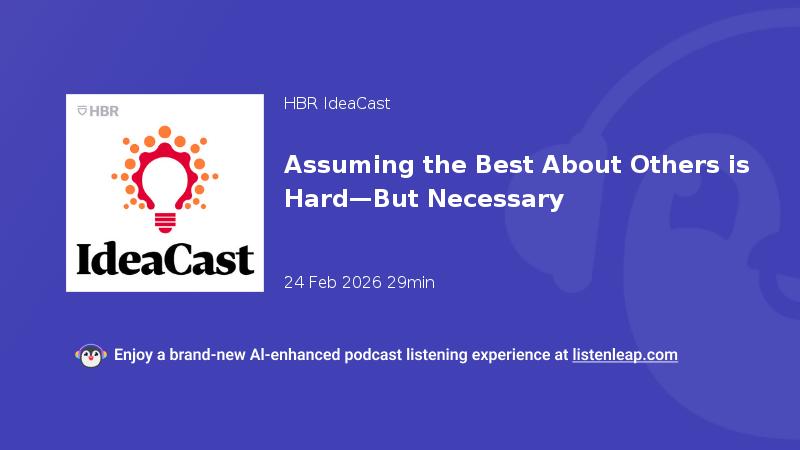 HBR

IdeaCast

HBR IdeaCast

Assuming the Best About Others is Hard—But Necessary

24 Feb 2026 29min

Enjoy a brand-new AI-enhanced podcast listening experience at listenleap.com